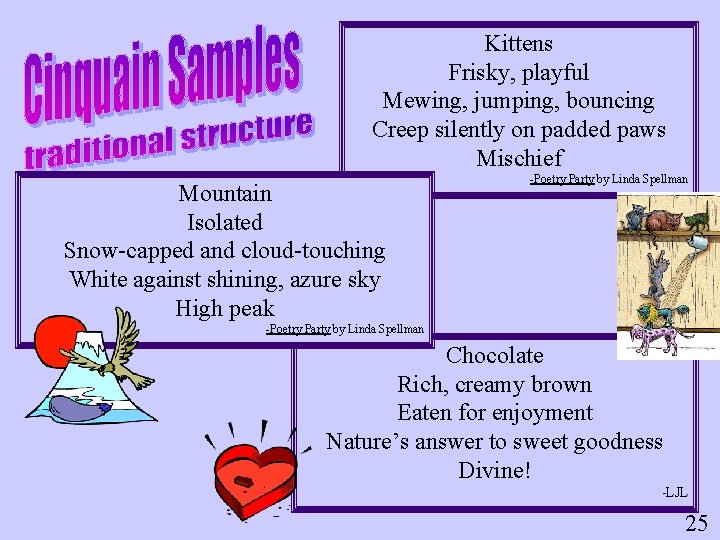 Cinquain Samples
traditional structure

Kittens
Frisky, playful
Mewing, jumping, bouncing
Creep silently on padded paws
Mischief
-Poetry Party by Linda Spellman

Mountain
Isolated
Snow-capped and cloud-touching
White against shining, azure sky
High peak
-Poetry Party by Linda Spellman

Chocolate
Rich, creamy brown
Eaten for enjoyment
Nature's answer to sweet goodness
Divine!
-LJL

25